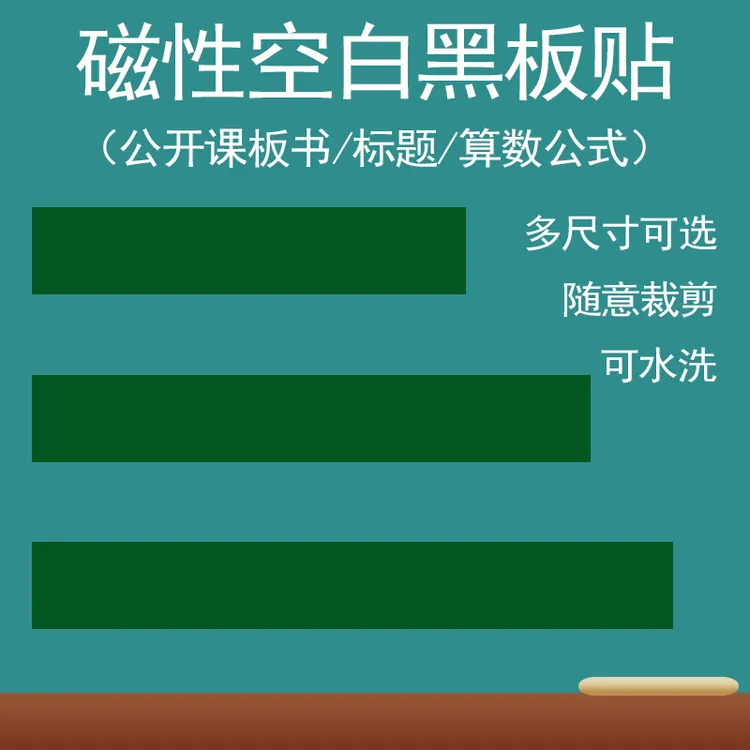 磁性空白黑板贴

（公开课板书/标题/算数公式）

多尺寸可选

随意裁剪

可水洗